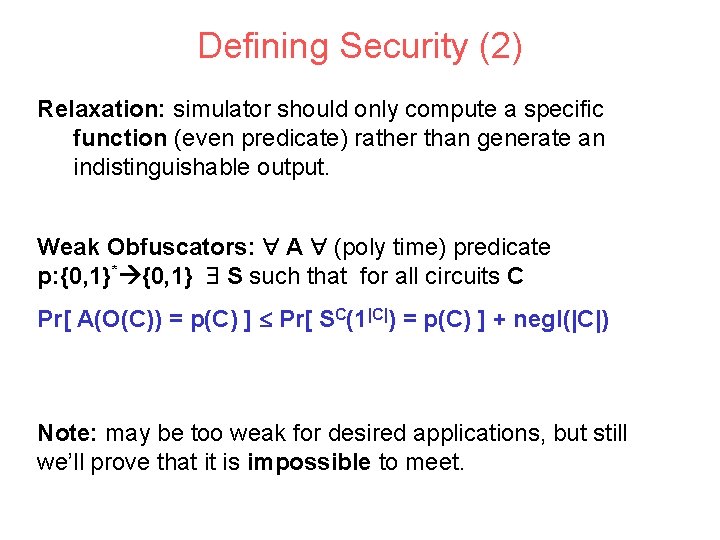 Defining Security (2)

Relaxation: simulator should only compute a specific function (even predicate) rather than generate an indistinguishable output.

Weak Obfuscators: $\forall$ A $\forall$ (poly time) predicate $p:\{0,1\}^* \rightarrow \{0,1\}$ $\exists$ S such that for all circuits C

$Pr[ A(O(C)) = p(C) ] \leq Pr[ S^C(1^{|C|}) = p(C) ] + negl(|C|)$

Note: may be too weak for desired applications, but still we'll prove that it is impossible to meet.